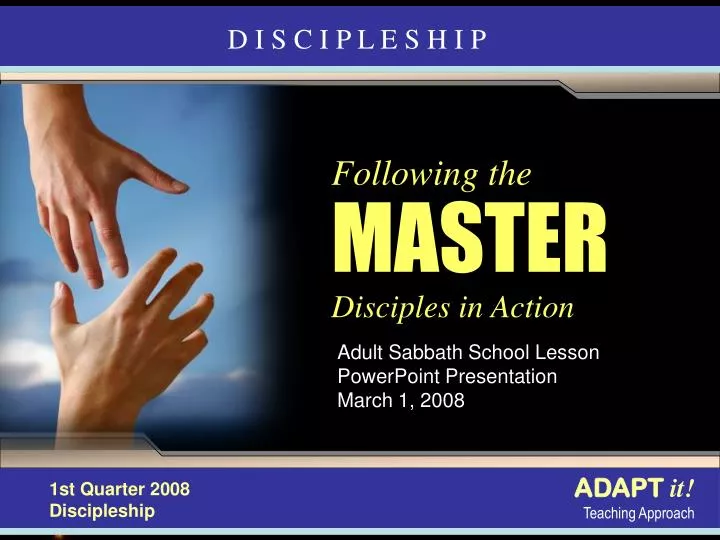 DISCIPLESHIP

Following the
MASTER
Disciples in Action

Adult Sabbath School Lesson
PowerPoint Presentation
March 1, 2008

1st Quarter 2008
Discipleship

ADAPT it!
Teaching Approach